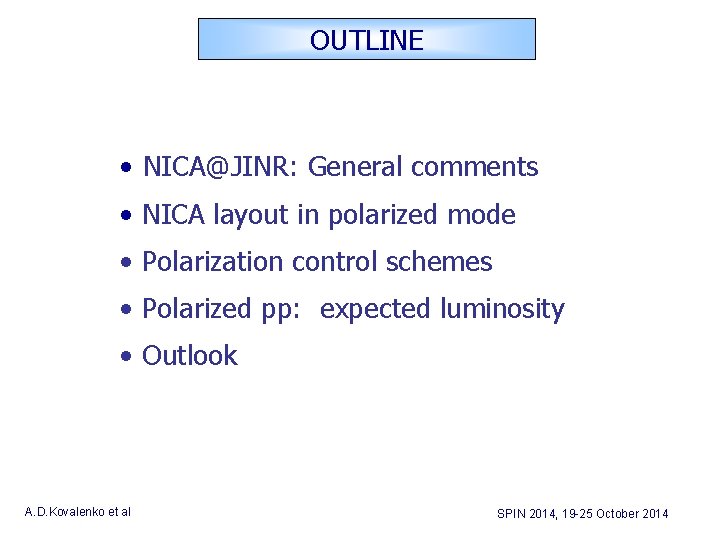 OUTLINE

• NICA@JINR: General comments
• NICA layout in polarized mode
• Polarization control schemes
• Polarized pp: expected luminosity
• Outlook

A.D.Kovalenko et al

SPIN 2014, 19-25 October 2014